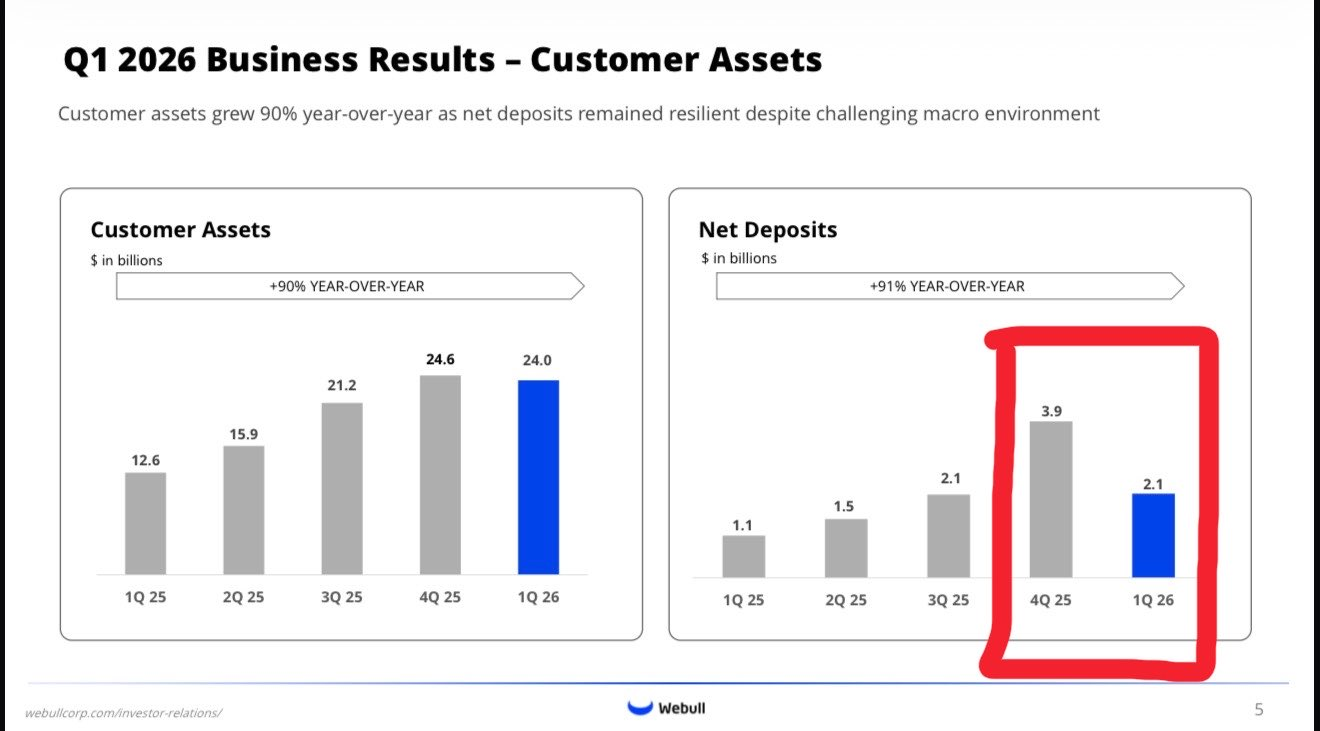 Q1 2026 Business Results – Customer Assets

Customer assets grew 90% year-over-year as net deposits remained resilient despite challenging macro environment

Customer Assets
$ in billions
+90% YEAR-OVER-YEAR
12.6
15.9
21.2
24.6
24.0
1Q 25
2Q 25
3Q 25
4Q 25
1Q 26

Net Deposits
$ in billions
+91% YEAR-OVER-YEAR
1.1
1.5
2.1
3.9
2.1
1Q 25
2Q 25
3Q 25
4Q 25
1Q 26

webullcorp.com/investor-relations/
Webull
5